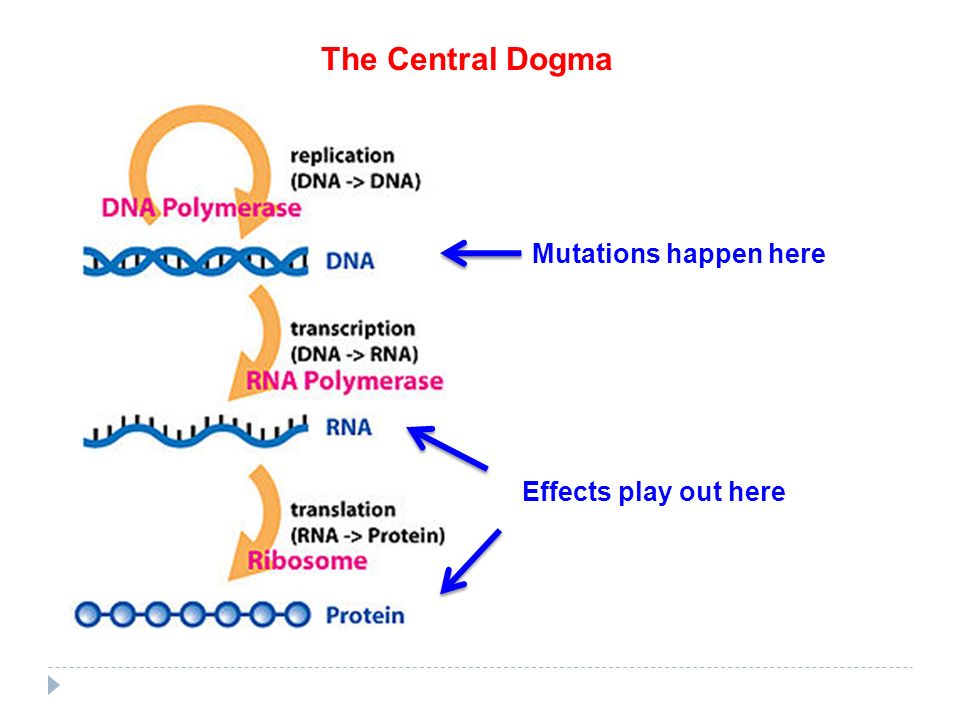 The Central Dogma

replication
(DNA -> DNA)
DNA Polymerase

DNA

Mutations happen here

transcription
(DNA -> RNA)
RNA Polymerase

RNA

Effects play out here

translation
(RNA -> Protein)
Ribosome

Protein